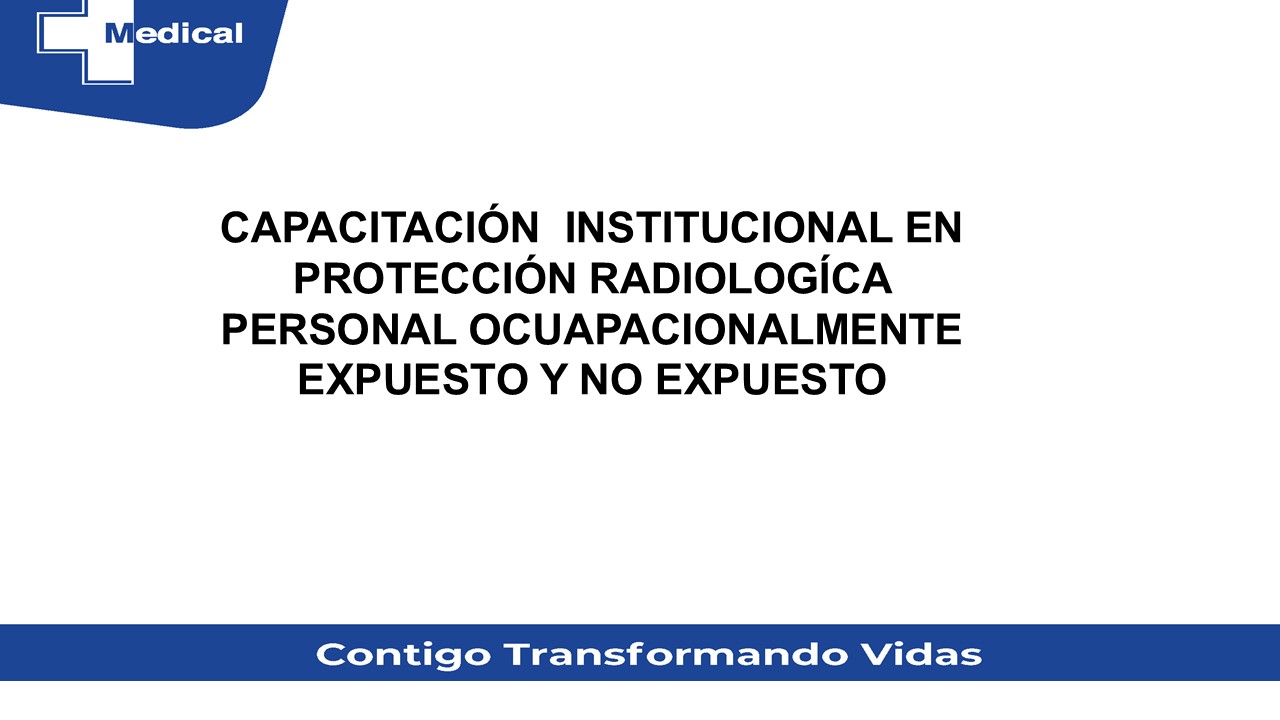 Medical

CAPACITACIÓN  INSTITUCIONAL EN PROTECCIÓN RADIOLOGÍCA PERSONAL OCUAPACIONALMENTE EXPUESTO Y NO EXPUESTO

Contigo Transformando Vidas